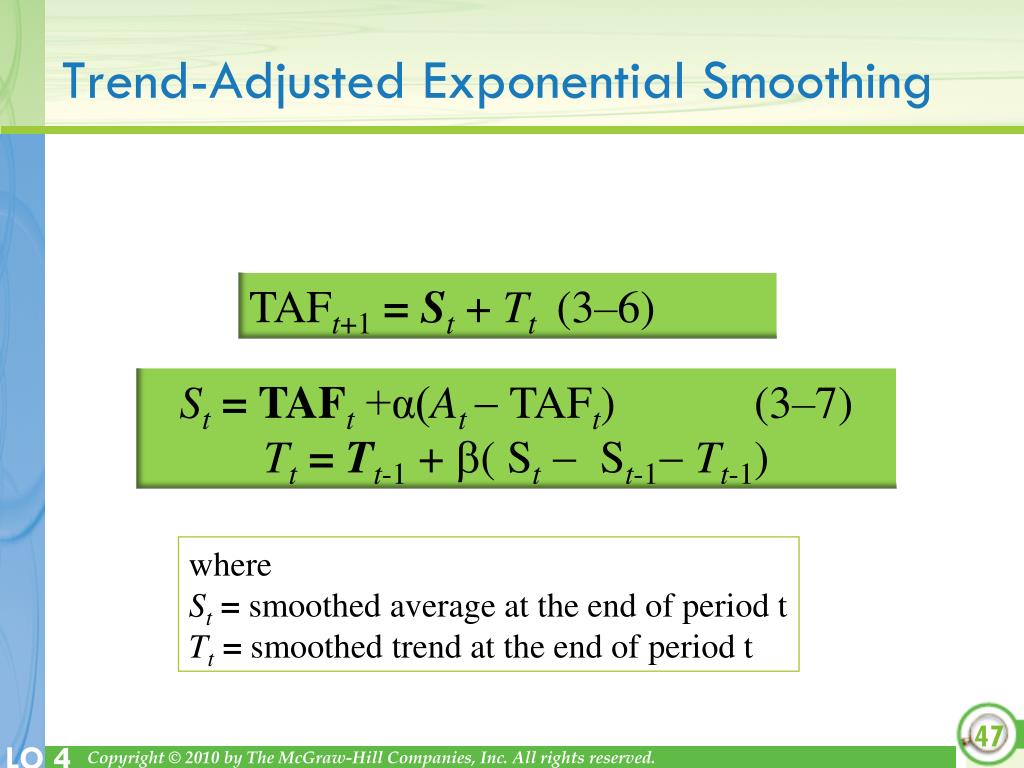 Trend-Adjusted Exponential Smoothing

$TAF_{t+1} = S_t + T_t$ (3–6)

$S_t = TAF_t + \alpha(A_t - TAF_t)$ (3–7)
$T_t = T_{t-1} + \beta(S_t - S_{t-1} - T_{t-1})$

where
$S_t$ = smoothed average at the end of period t
$T_t$ = smoothed trend at the end of period t

LO 4 Copyright © 2010 by The McGraw-Hill Companies, Inc. All rights reserved.

47